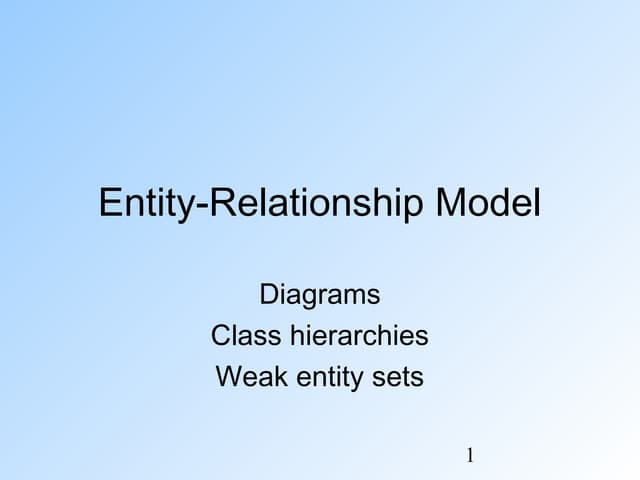 Entity-Relationship Model

Diagrams
Class hierarchies
Weak entity sets

1